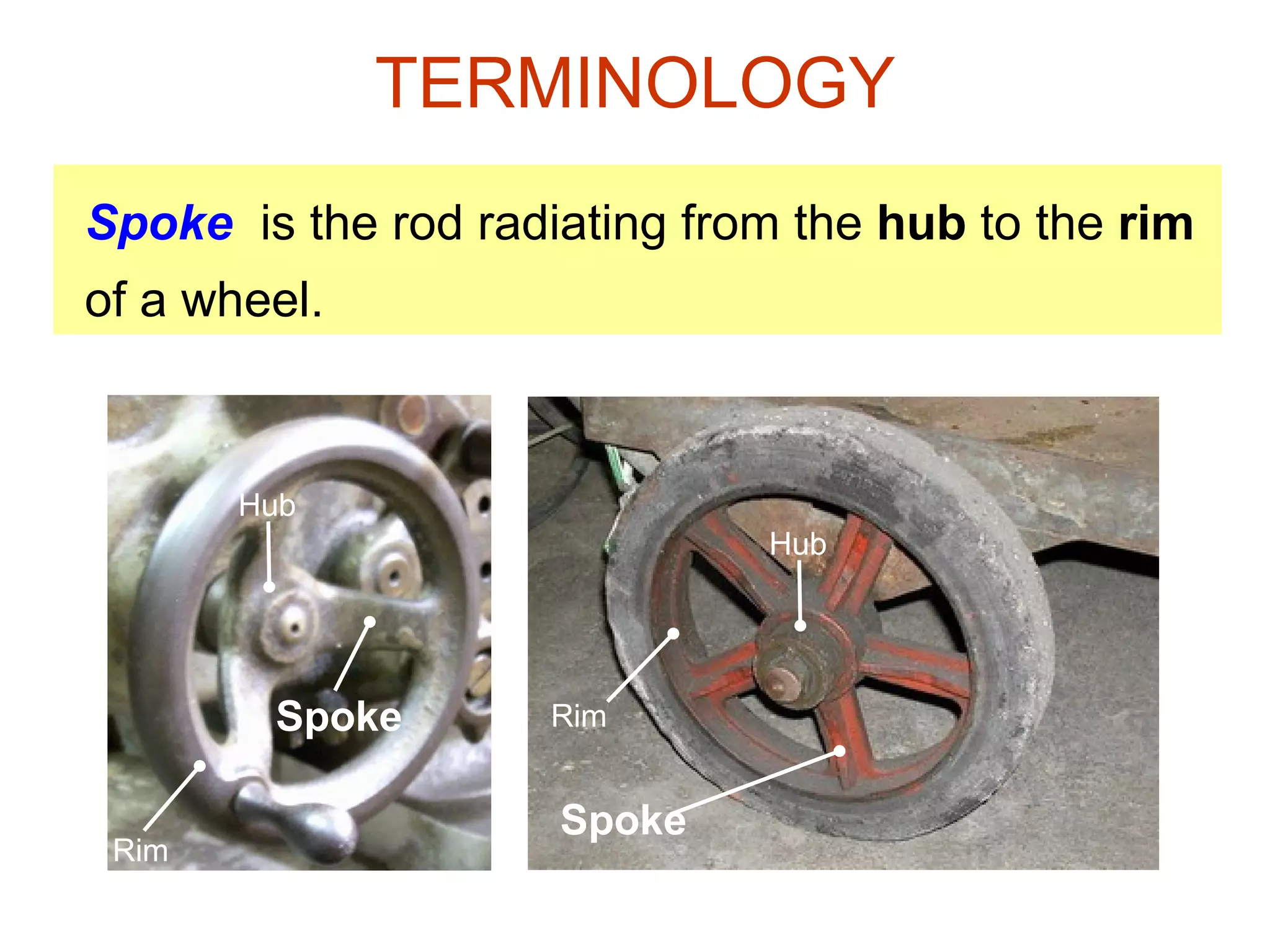 TERMINOLOGY

Spoke is the rod radiating from the hub to the rim of a wheel.

Hub

Spoke

Rim

Hub

Rim

Spoke